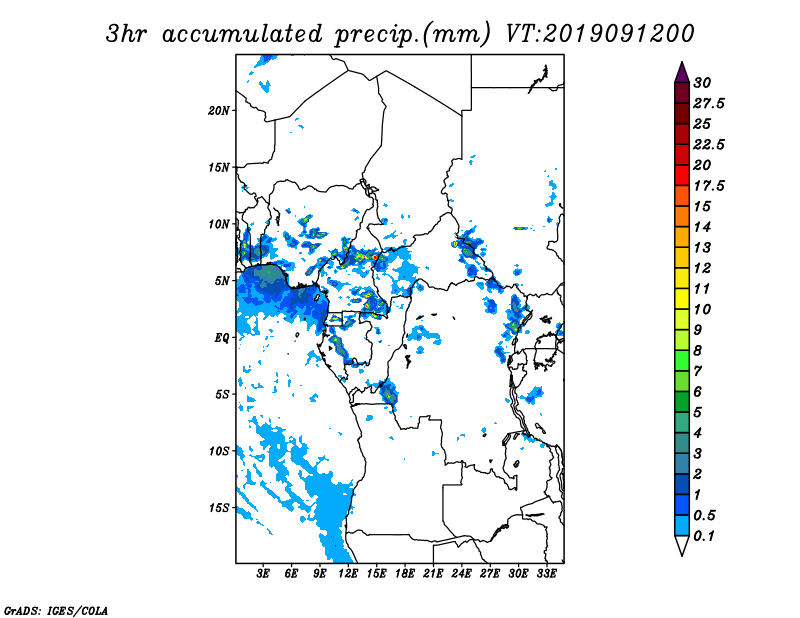 3hr accumulated precip.(mm) VT:2019091200

20N
15N
10N
5N
EQ
5S
10S
15S

3E 6E 9E 12E 15E 18E 21E 24E 27E 30E 33E

30
27.5
25
22.5
20
17.5
15
14
13
12
11
10
9
8
7
6
5
4
3
2
1
0.5
0.1

GrADS: IGES/COLA